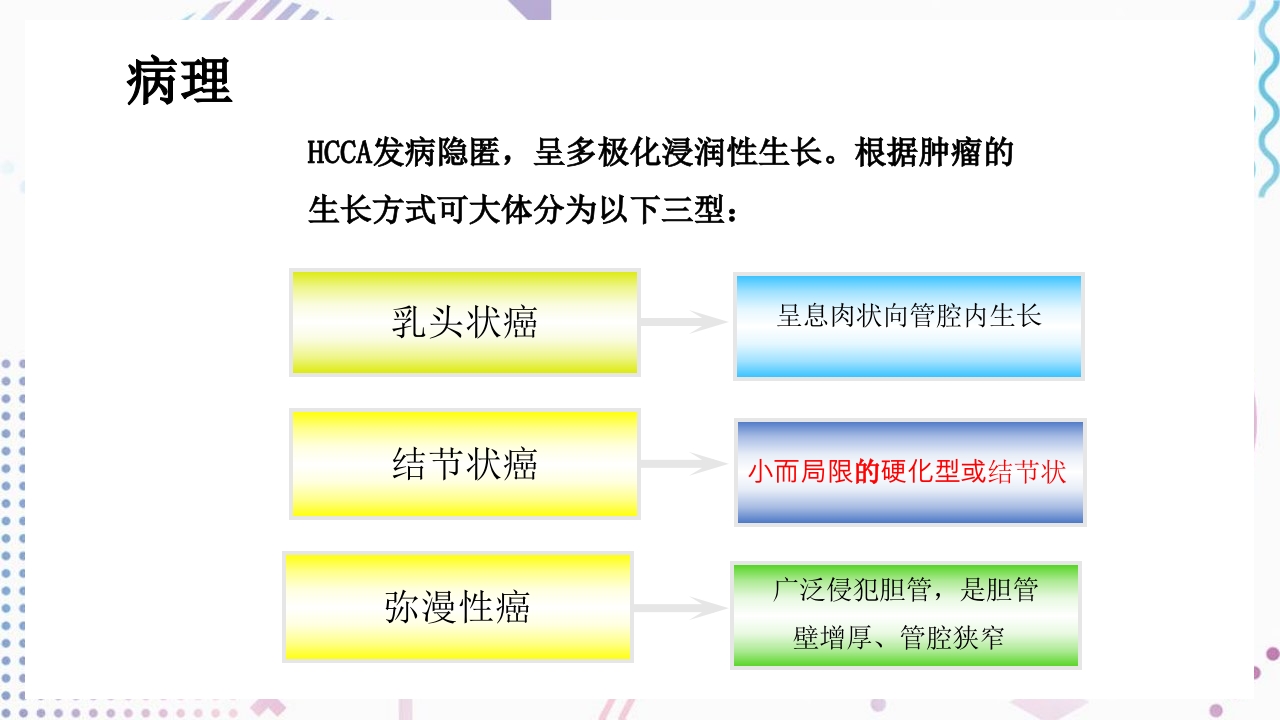 病理

HCCA发病隐匿，呈多极化浸润性生长。根据肿瘤的生长方式可大体分为以下三型：

乳头状癌

呈息肉状向管腔内生长

结节状癌

小而局限的硬化型或结节状

弥漫性癌

广泛侵犯胆管，是胆管壁增厚、管腔狭窄